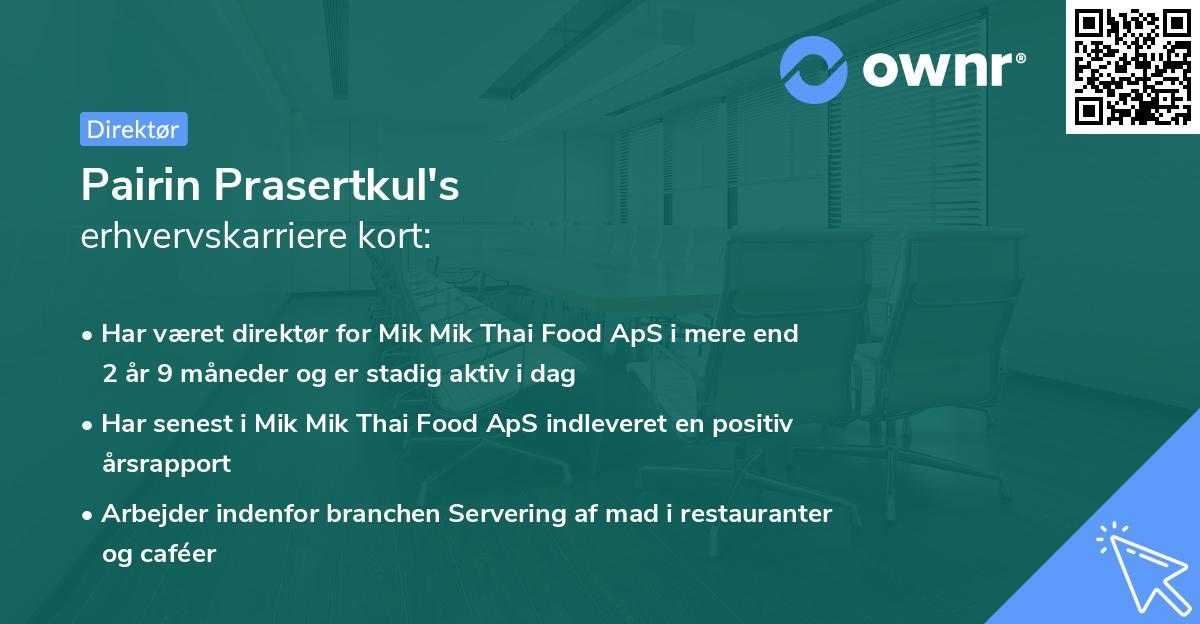 ownr®

Direktør

Pairin Prasertkul's
erhvervskarriere kort:

• Har været direktør for Mik Mik Thai Food ApS i mere end 2 år 9 måneder og er stadig aktiv i dag

• Har senest i Mik Mik Thai Food ApS indleveret en positiv årsrapport

• Arbejder indenfor branchen Servering af mad i restauranter og caféer